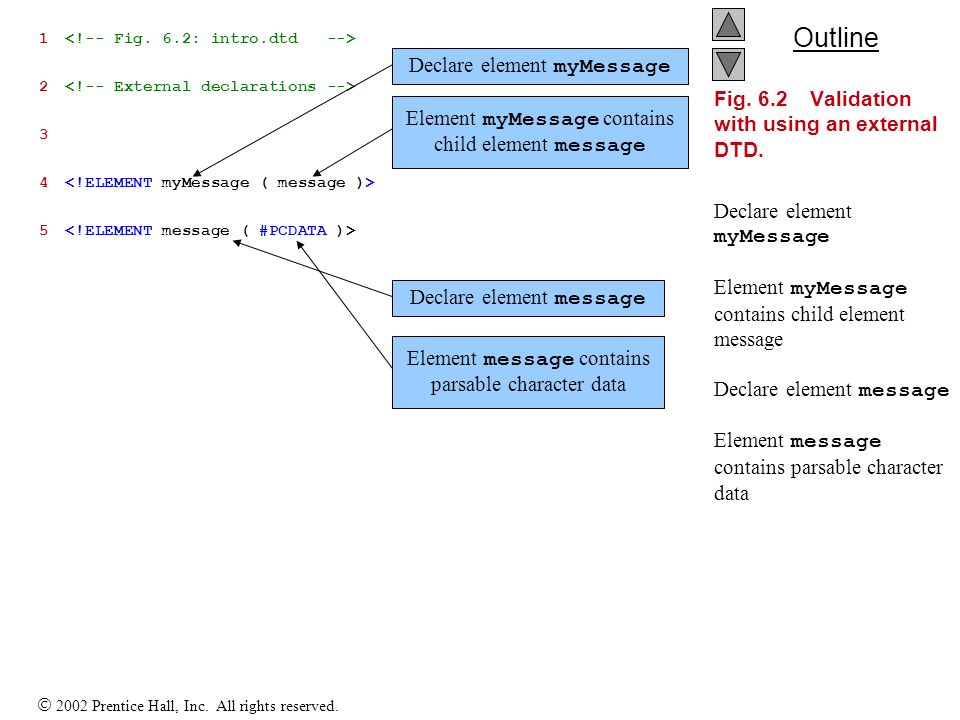 1 <!-- Fig. 6.2: intro.dtd -->

2 <!-- External declarations -->

3

4 <!ELEMENT myMessage ( message )>

5 <!ELEMENT message ( #PCDATA )>

Declare element myMessage

Element myMessage contains child element message

Declare element message

Element message contains parsable character data

Outline

Fig. 6.2 Validation with using an external DTD.

Declare element myMessage

Element myMessage contains child element message

Declare element message

Element message contains parsable character data

© 2002 Prentice Hall, Inc. All rights reserved.